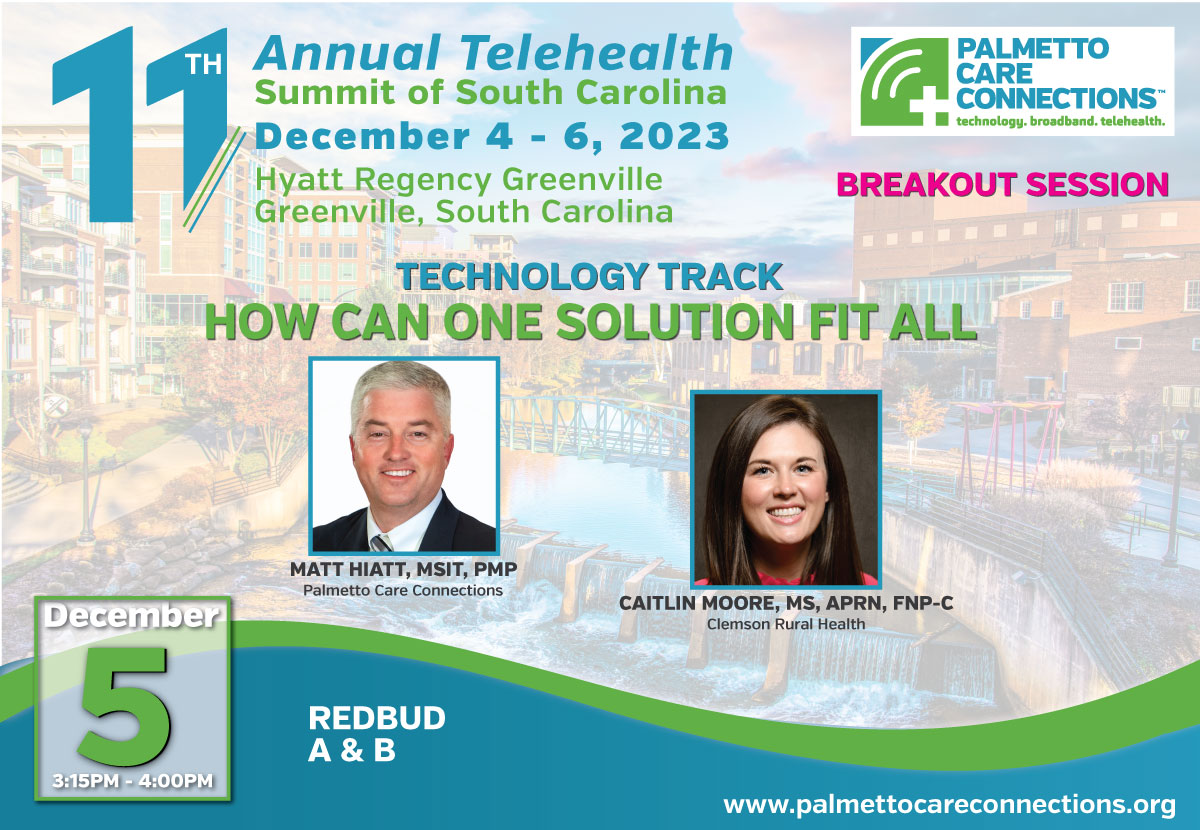 11TH Annual Telehealth
Summit of South Carolina
December 4 - 6, 2023
Hyatt Regency Greenville
Greenville, South Carolina

PALMETTO CARE CONNECTIONS™
technology. broadband. telehealth.

BREAKOUT SESSION

TECHNOLOGY TRACK
HOW CAN ONE SOLUTION FIT ALL

MATT HIATT, MSIT, PMP
Palmetto Care Connections

CAITLIN MOORE, MS, APRN, FNP-C
Clemson Rural Health

December
5
3:15PM - 4:00PM

REDBUD
A & B

www.palmettocareconnections.org